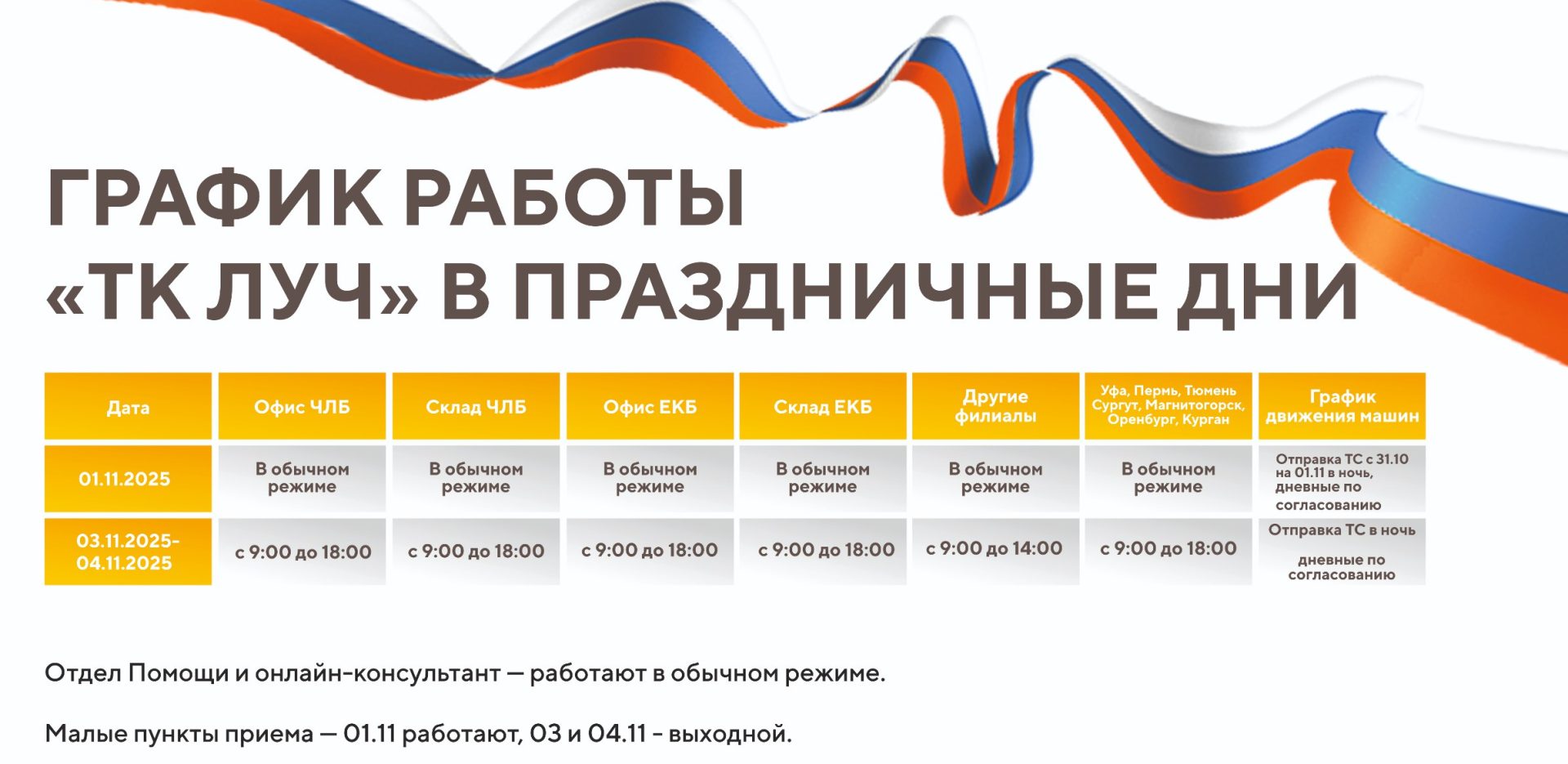 ГРАФИК РАБОТЫ «ТК ЛУЧ» В ПРАЗДНИЧНЫЕ ДНИ

| Дата | Офис ЧЛБ | Склад ЧЛБ | Офис ЕКБ | Склад ЕКБ | Другие филиалы | Уфа, Пермь, Тюмень Сургут, Магнитогорск, Оренбург, Курган | График движения машин |
|---|---|---|---|---|---|---|---|
| 01.11.2025 | В обычном режиме | В обычном режиме | В обычном режиме | В обычном режиме | В обычном режиме | В обычном режиме | Отправка ТС с 31.10 на 01.11 в ночь, дневные по согласованию |
| 03.11.2025-04.11.2025 | с 9:00 до 18:00 | с 9:00 до 18:00 | с 9:00 до 18:00 | с 9:00 до 18:00 | с 9:00 до 14:00 | с 9:00 до 18:00 | Отправка ТС в ночь дневные по согласованию |

Отдел Помощи и онлайн-консультант — работают в обычном режиме.

Малые пункты приема — 01.11 работают, 03 и 04.11 - выходной.